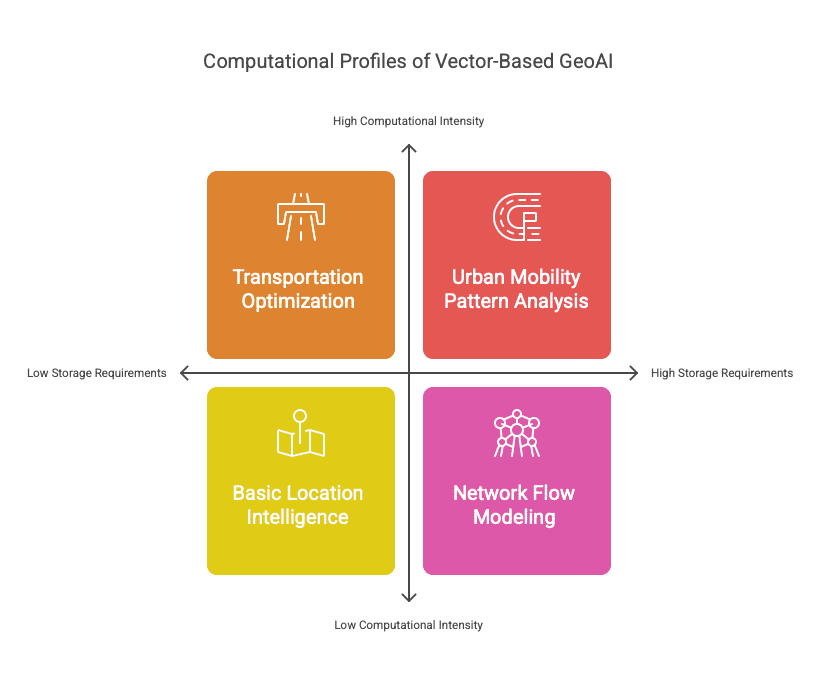 Computational Profiles of Vector-Based GeoAI

High Computational Intensity

Transportation Optimization

Urban Mobility Pattern Analysis

Low Storage Requirements

High Storage Requirements

Basic Location Intelligence

Network Flow Modeling

Low Computational Intensity